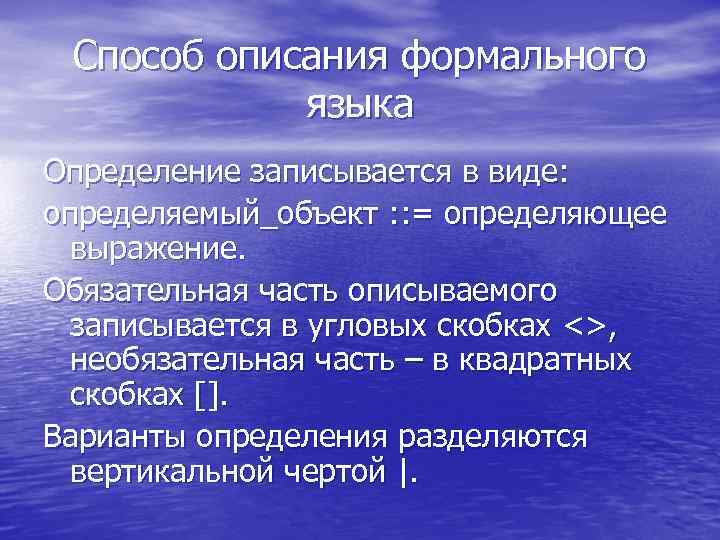 Способ описания формального языка

Определение записывается в виде:

определяемый_объект ::= определяющее выражение.

Обязательная часть описываемого записывается в угловых скобках <>, необязательная часть – в квадратных скобках [].

Варианты определения разделяются вертикальной чертой |.